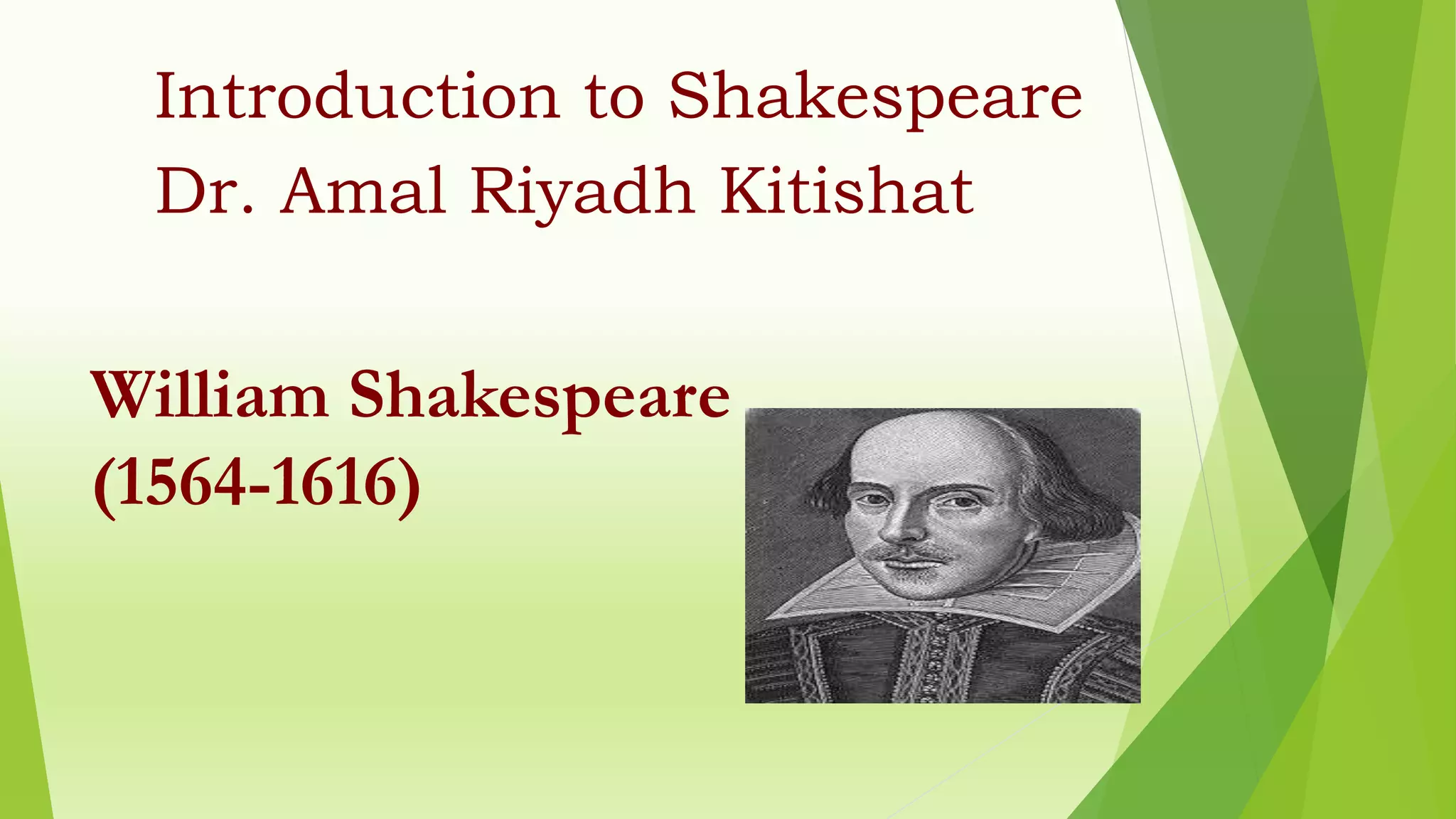 Introduction to Shakespeare
Dr. Amal Riyadh Kitishat

William Shakespeare
(1564-1616)